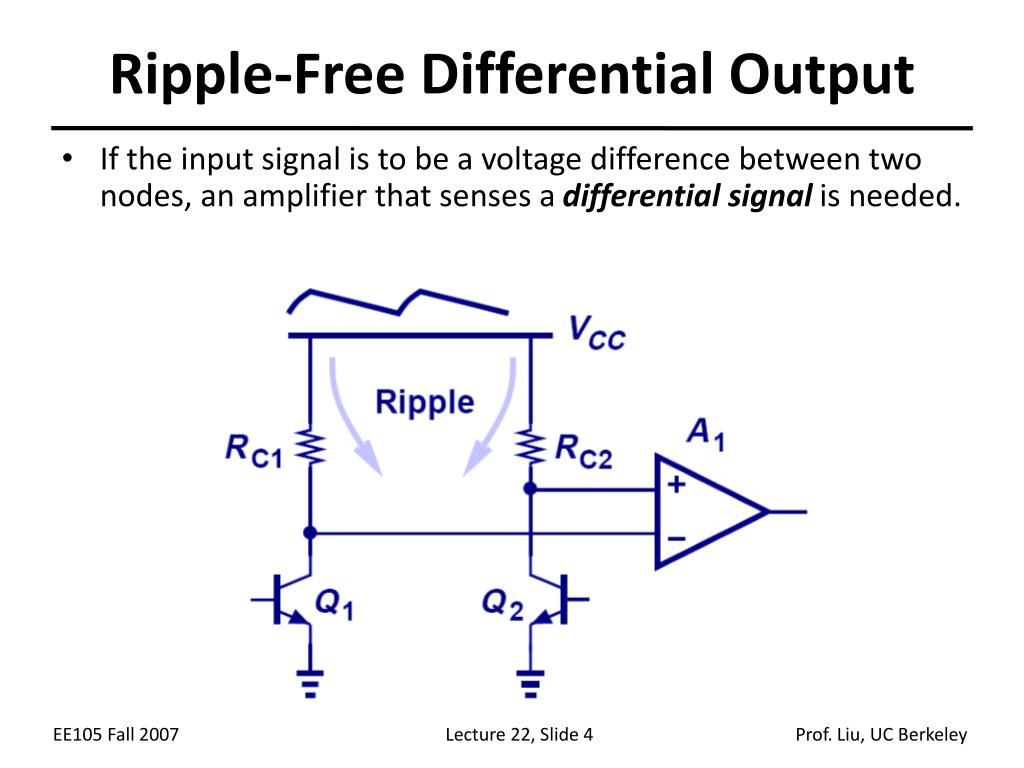 Ripple-Free Differential Output

• If the input signal is to be a voltage difference between two nodes, an amplifier that senses a ***differential signal*** is needed.

$V_{CC}$

Ripple

$R_{C1}$

$R_{C2}$

$A_1$

+

−

$Q_1$

$Q_2$

EE105 Fall 2007

Lecture 22, Slide 4

Prof. Liu, UC Berkeley